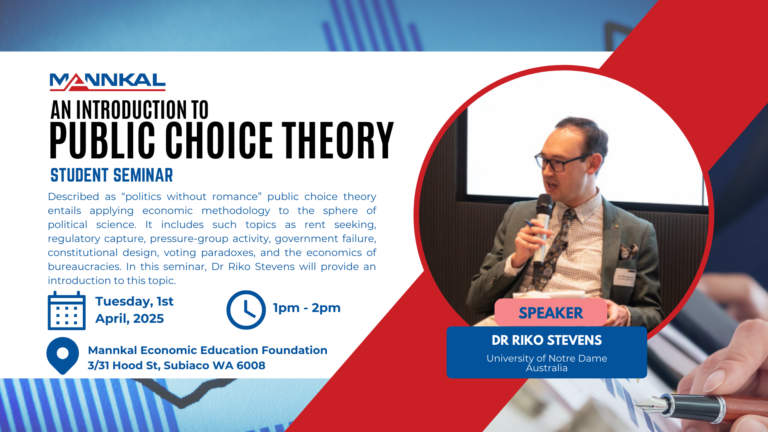 MANNKAL

AN INTRODUCTION TO
PUBLIC CHOICE THEORY

STUDENT SEMINAR

Described as "politics without romance" public choice theory entails applying economic methodology to the sphere of political science. It includes such topics as rent seeking, regulatory capture, pressure-group activity, government failure, constitutional design, voting paradoxes, and the economics of bureaucracies. In this seminar, Dr Riko Stevens will provide an introduction to this topic.

Tuesday, 1st April, 2025

1pm - 2pm

Mannkal Economic Education Foundation
3/31 Hood St, Subiaco WA 6008

SPEAKER

DR RIKO STEVENS
University of Notre Dame Australia